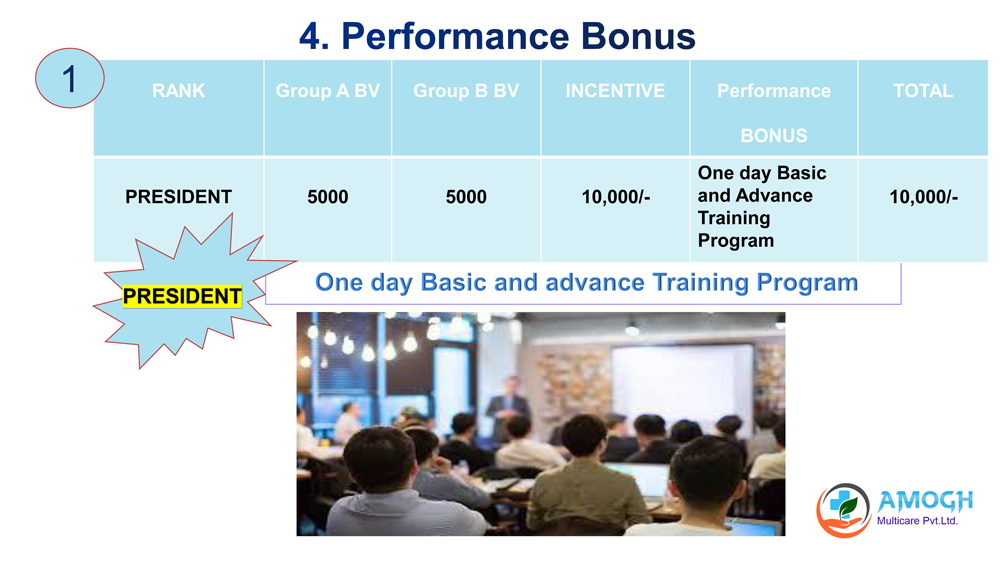 4. Performance Bonus

1

| RANK | Group A BV | Group B BV | INCENTIVE | Performance BONUS | TOTAL |
|---|---|---|---|---|---|
| PRESIDENT | 5000 | 5000 | 10,000/- | One day Basic and Advance Training Program | 10,000/- |

PRESIDENT

One day Basic and advance Training Program

AMOGH
Multicare Pvt.Ltd.